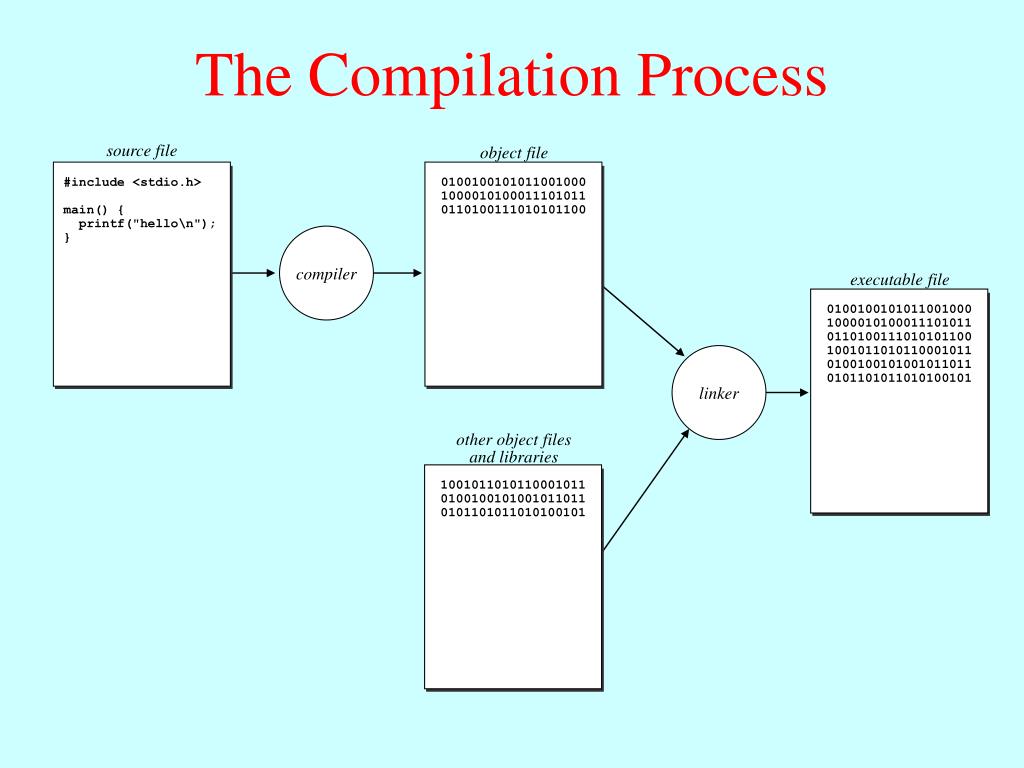 The Compilation Process

source file

#include <stdio.h>

main() {
  printf("hello\n");
}

compiler

object file

0100100101011001000
1000010100011101011
0110100111010101100

other object files and libraries

1001011010110001011
0100100101001011011
0101101011010100101

linker

executable file

0100100101011001000
1000010100011101011
0110100111010101100
1001011010110001011
0100100101001011011
0101101011010100101